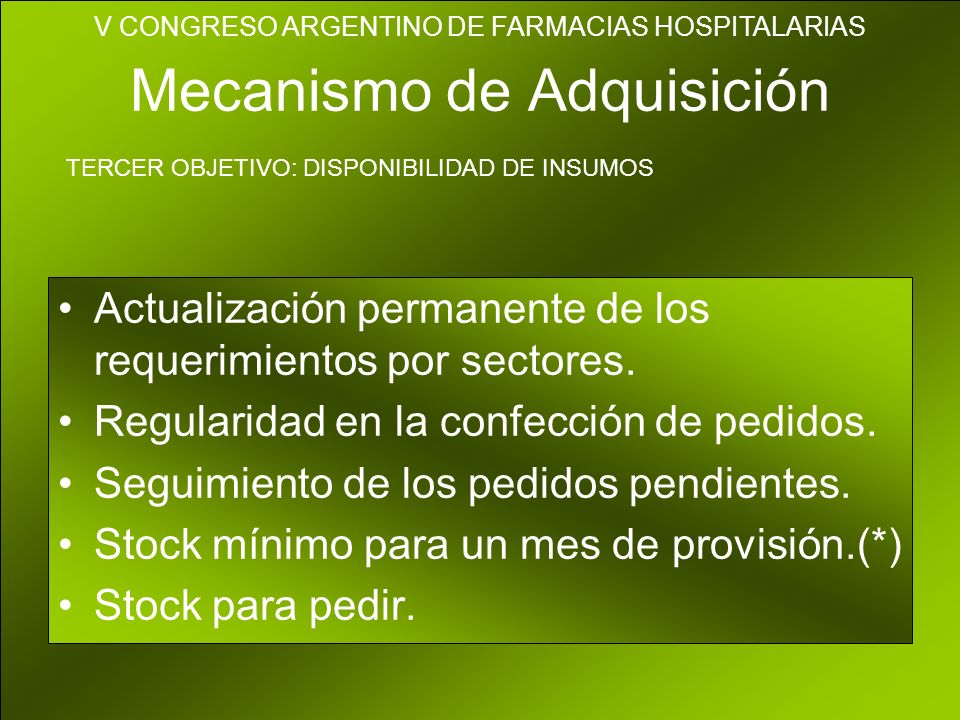 V CONGRESO ARGENTINO DE FARMACIAS HOSPITALARIAS

Mecanismo de Adquisición

TERCER OBJETIVO: DISPONIBILIDAD DE INSUMOS

• Actualización permanente de los requerimientos por sectores.
• Regularidad en la confección de pedidos.
• Seguimiento de los pedidos pendientes.
• Stock mínimo para un mes de provisión.(*)
• Stock para pedir.